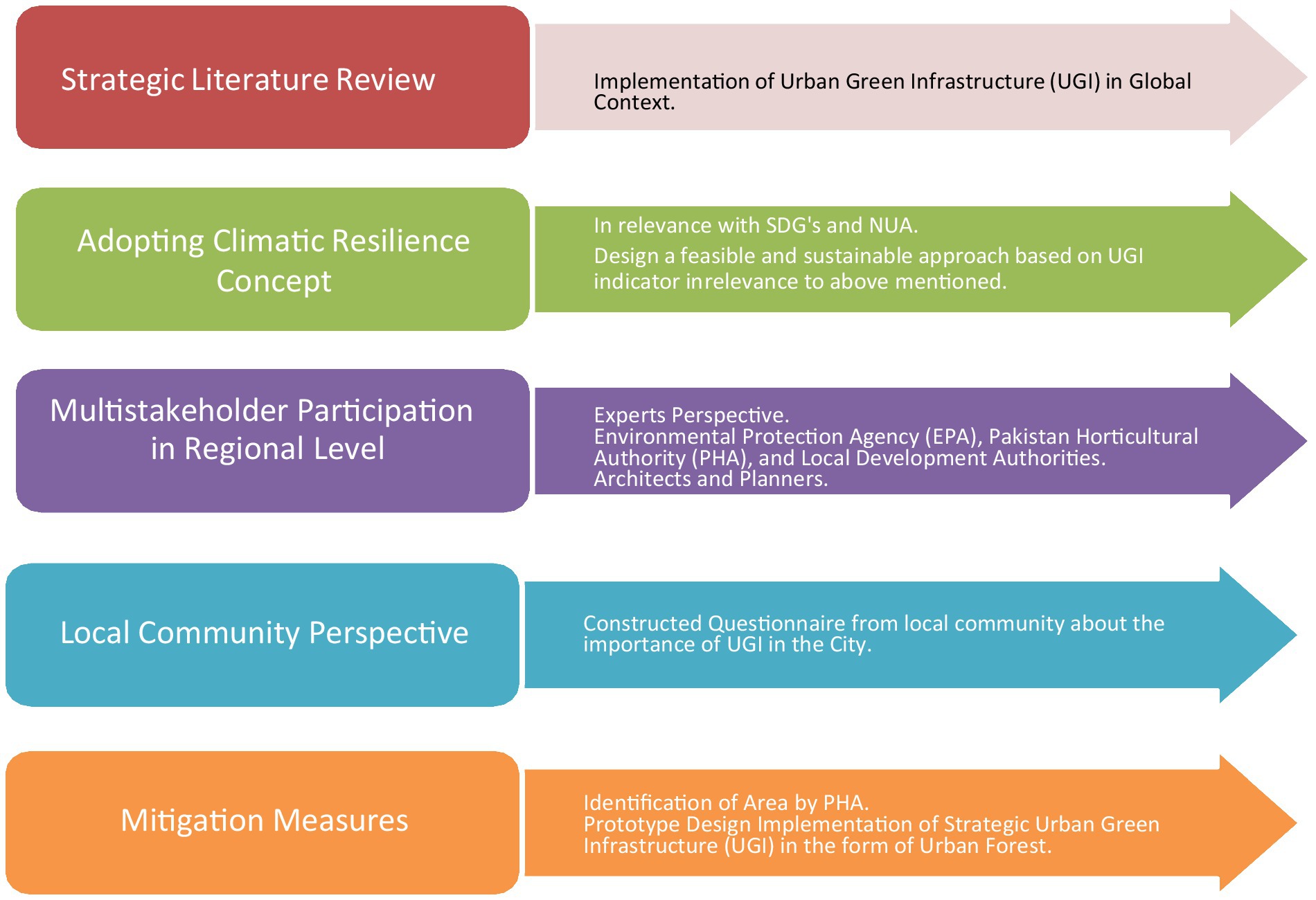 Strategic Literature Review

Implementation of Urban Green Infrastructure (UGI) in Global Context.

Adopting Climatic Resilience Concept

In relevance with SDG's and NUA.

Design a feasible and sustainable approach based on UGI indicator inrelevance to above mentioned.

Multistakeholder Participation in Regional Level

Experts Perspective.
Environmental Protection Agency (EPA), Pakistan Horticultural Authority (PHA), and Local Development Authorities.
Architects and Planners.

Local Community Perspective

Constructed Questionnaire from local community about the importance of UGI in the City.

Mitigation Measures

Identification of Area by PHA.
Prototype Design Implementation of Strategic Urban Green Infrastructure (UGI) in the form of Urban Forest.